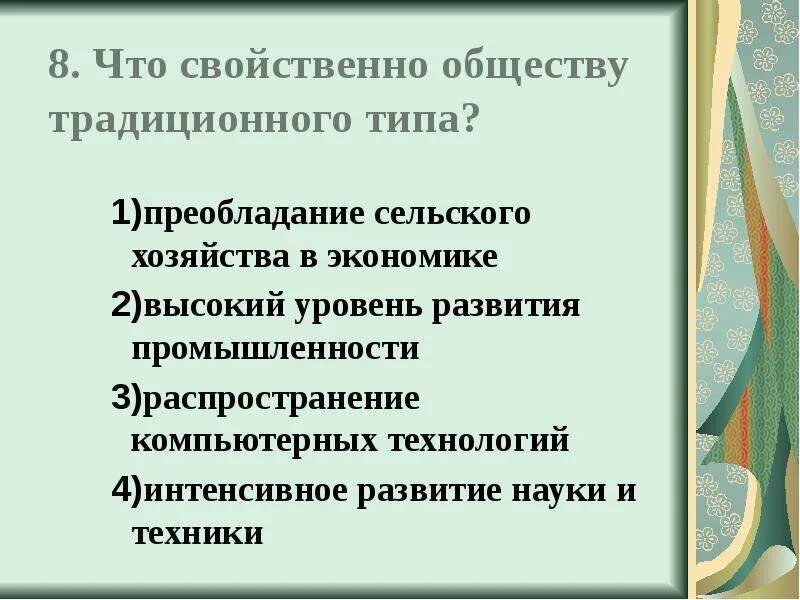 8. Что свойственно обществу традиционного типа?

1)преобладание сельского хозяйства в экономике

2)высокий уровень развития промышленности

3)распространение компьютерных технологий

4)интенсивное развитие науки и техники